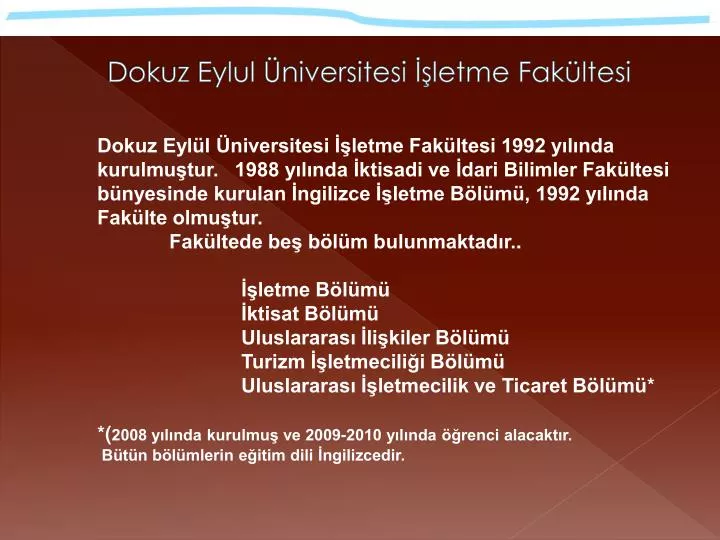 Dokuz Eylul Üniversitesi İşletme Fakültesi

Dokuz Eylül Üniversitesi İşletme Fakültesi 1992 yılında kurulmuştur. 1988 yılında İktisadi ve İdari Bilimler Fakültesi bünyesinde kurulan İngilizce İşletme Bölümü, 1992 yılında Fakülte olmuştur.

Fakültede beş bölüm bulunmaktadır..

İşletme Bölümü
İktisat Bölümü
Uluslararası İlişkiler Bölümü
Turizm İşletmeciliği Bölümü
Uluslararası İşletmecilik ve Ticaret Bölümü*

*(2008 yılında kurulmuş ve 2009-2010 yılında öğrenci alacaktır.
Bütün bölümlerin eğitim dili İngilizcedir.